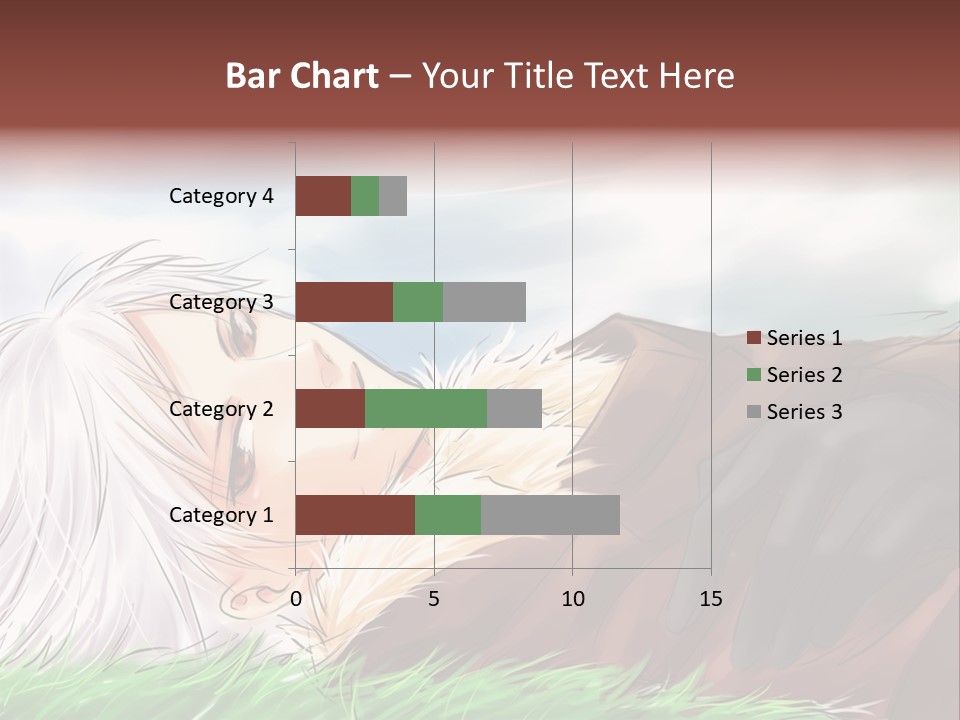 Bar Chart – Your Title Text Here

Category 4
Category 3
Category 2
Category 1

0
5
10
15

Series 1
Series 2
Series 3